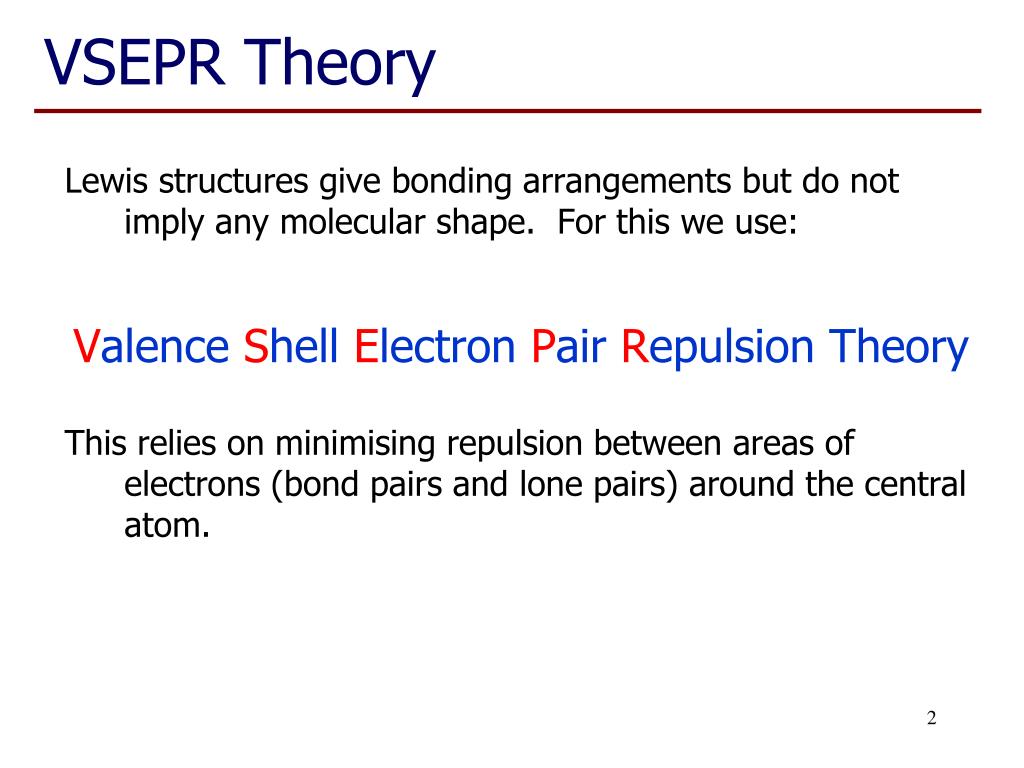 VSEPR Theory

Lewis structures give bonding arrangements but do not imply any molecular shape. For this we use:

Valence Shell Electron Pair Repulsion Theory

This relies on minimising repulsion between areas of electrons (bond pairs and lone pairs) around the central atom.

2